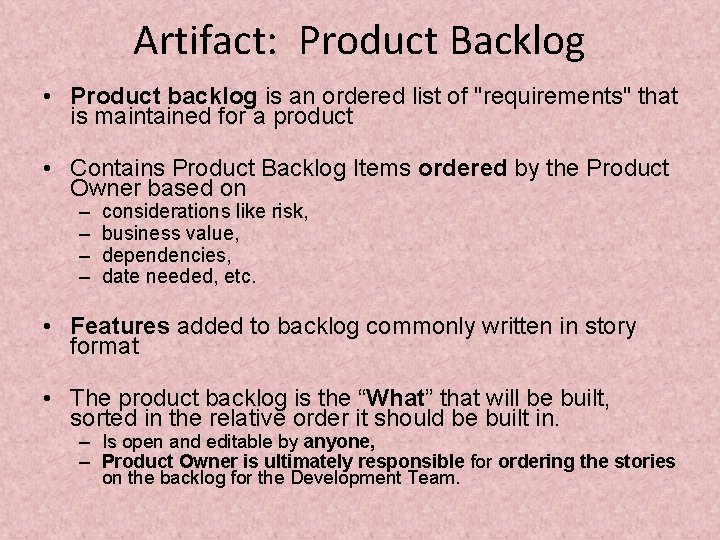 Artifact: Product Backlog

• Product backlog is an ordered list of "requirements" that is maintained for a product

• Contains Product Backlog Items ordered by the Product Owner based on
– considerations like risk,
– business value,
– dependencies,
– date needed, etc.

• Features added to backlog commonly written in story format

• The product backlog is the “What” that will be built, sorted in the relative order it should be built in.
– Is open and editable by anyone,
– Product Owner is ultimately responsible for ordering the stories on the backlog for the Development Team.